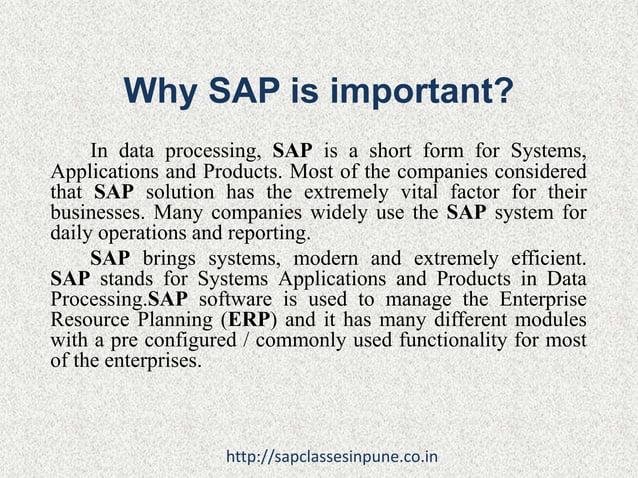 Why SAP is important?

In data processing, SAP is a short form for Systems, Applications and Products. Most of the companies considered that SAP solution has the extremely vital factor for their businesses. Many companies widely use the SAP system for daily operations and reporting.

SAP brings systems, modern and extremely efficient. SAP stands for Systems Applications and Products in Data Processing.SAP software is used to manage the Enterprise Resource Planning (ERP) and it has many different modules with a pre configured / commonly used functionality for most of the enterprises.

http://sapclassesinpune.co.in